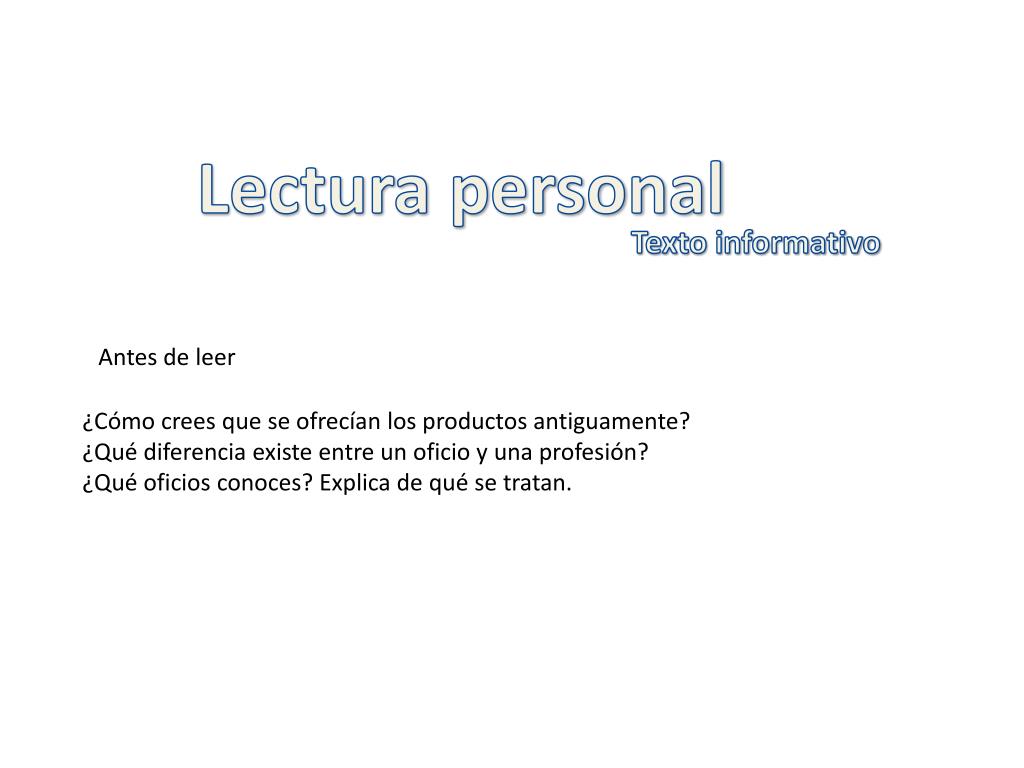 Lectura personal
Texto informativo

Antes de leer

¿Cómo crees que se ofrecían los productos antiguamente?
¿Qué diferencia existe entre un oficio y una profesión?
¿Qué oficios conoces? Explica de qué se tratan.